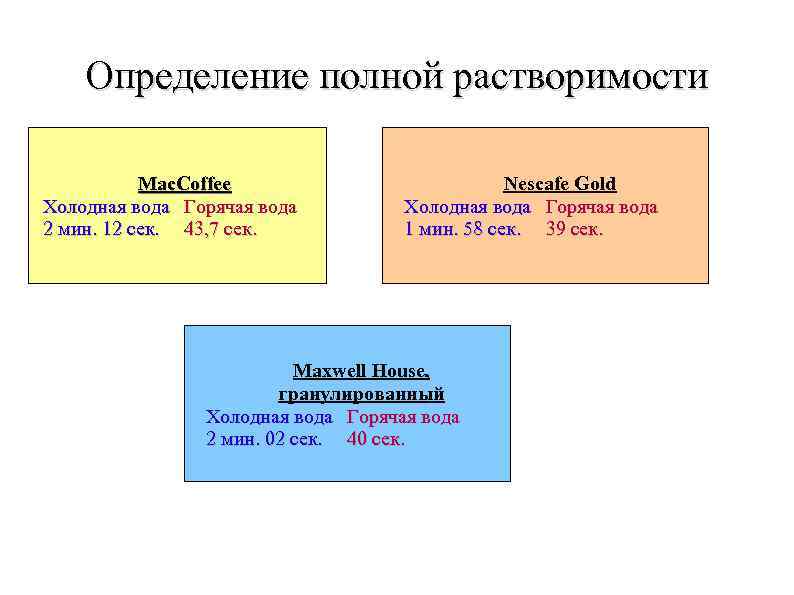 Определение полной растворимости

MacCoffee
Холодная вода Горячая вода
2 мин. 12 сек. 43,7 сек.

Nescafe Gold
Холодная вода Горячая вода
1 мин. 58 сек. 39 сек.

Maxwell House, гранулированный
Холодная вода Горячая вода
2 мин. 02 сек. 40 сек.